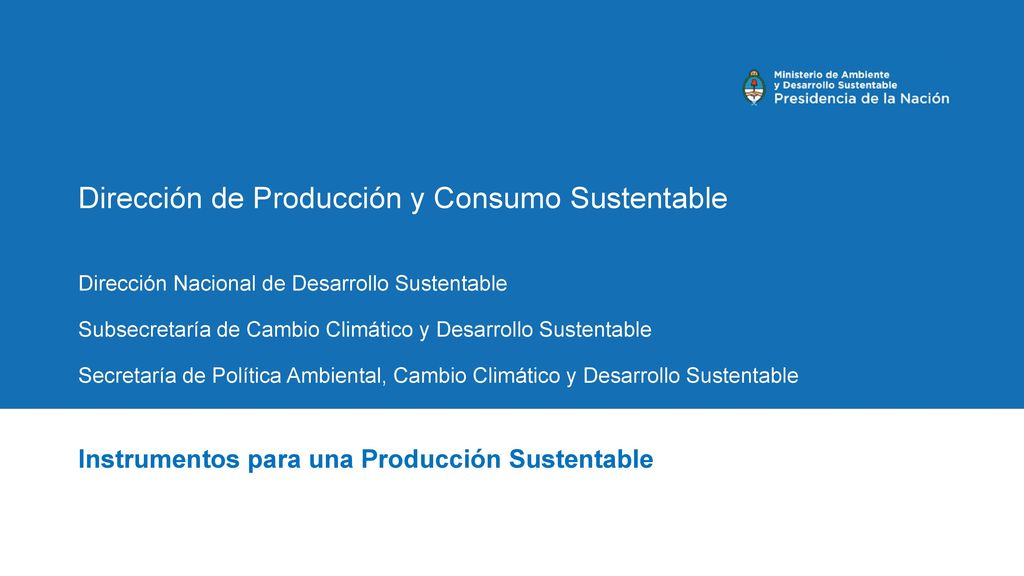 Ministerio de Ambiente y Desarrollo Sustentable
Presidencia de la Nación

Dirección de Producción y Consumo Sustentable

Dirección Nacional de Desarrollo Sustentable

Subsecretaría de Cambio Climático y Desarrollo Sustentable

Secretaría de Política Ambiental, Cambio Climático y Desarrollo Sustentable

Instrumentos para una Producción Sustentable